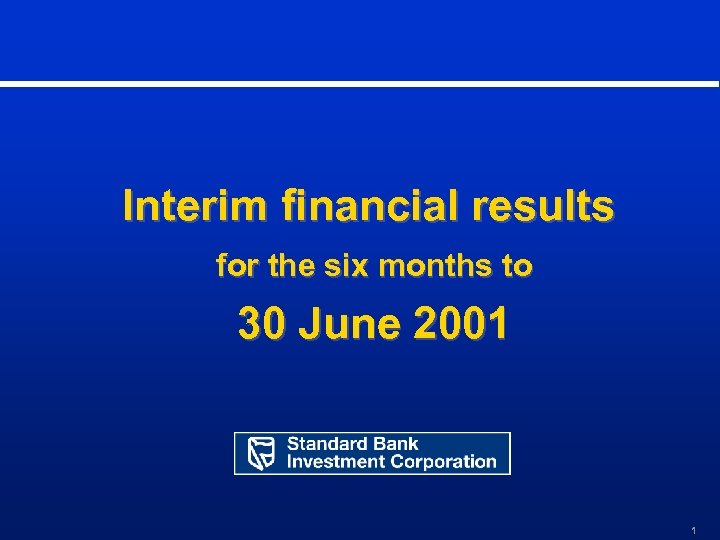 Interim financial results

for the six months to

30 June 2001

Standard Bank
Investment Corporation

1